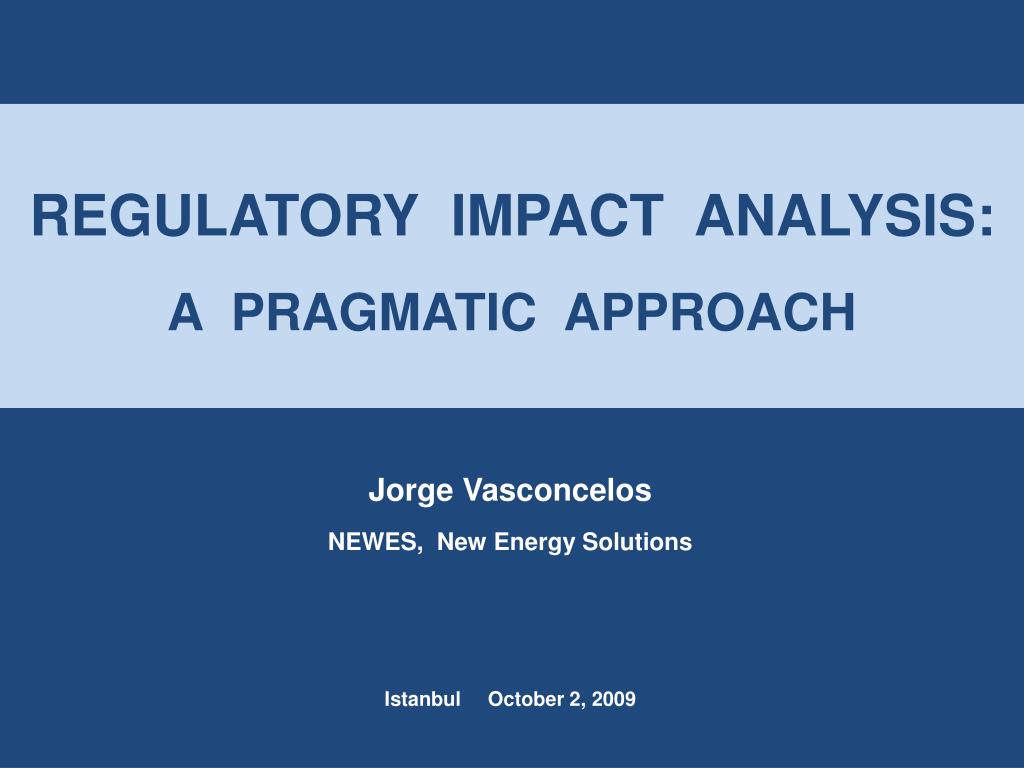 REGULATORY IMPACT ANALYSIS:

A PRAGMATIC APPROACH

Jorge Vasconcelos

NEWES, New Energy Solutions

Istanbul October 2, 2009